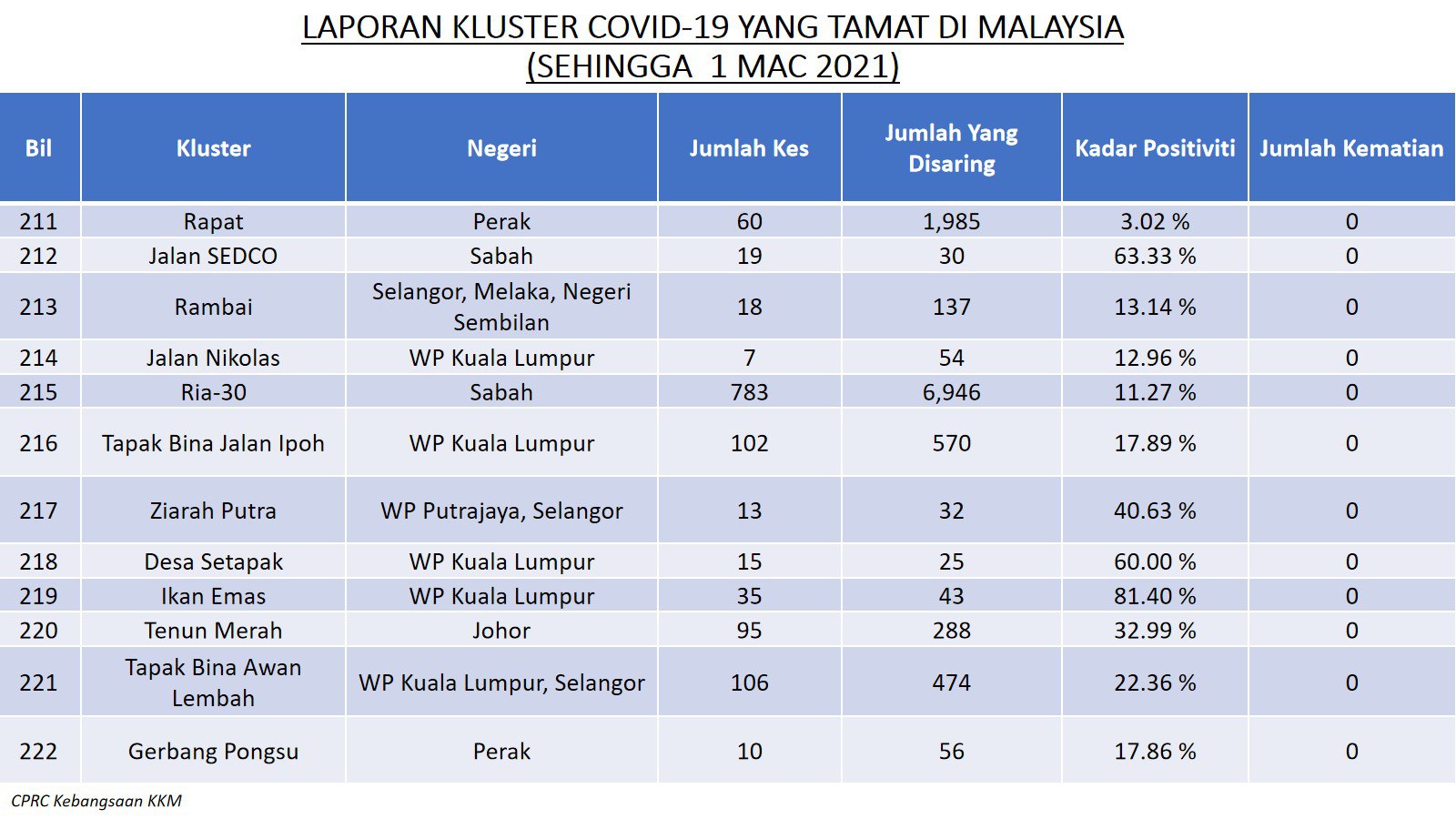 LAPORAN KLUSTER COVID-19 YANG TAMAT DI MALAYSIA
(SEHINGGA 1 MAC 2021)

| Bil | Kluster | Negeri | Jumlah Kes | Jumlah Yang Disaring | Kadar Positiviti | Jumlah Kematian |
|---|---|---|---|---|---|---|
| 211 | Rapat | Perak | 60 | 1,985 | 3.02 % | 0 |
| 212 | Jalan SEDCO | Sabah | 19 | 30 | 63.33 % | 0 |
| 213 | Rambai | Selangor, Melaka, Negeri Sembilan | 18 | 137 | 13.14 % | 0 |
| 214 | Jalan Nikolas | WP Kuala Lumpur | 7 | 54 | 12.96 % | 0 |
| 215 | Ria-30 | Sabah | 783 | 6,946 | 11.27 % | 0 |
| 216 | Tapak Bina Jalan Ipoh | WP Kuala Lumpur | 102 | 570 | 17.89 % | 0 |
| 217 | Ziarah Putra | WP Putrajaya, Selangor | 13 | 32 | 40.63 % | 0 |
| 218 | Desa Setapak | WP Kuala Lumpur | 15 | 25 | 60.00 % | 0 |
| 219 | Ikan Emas | WP Kuala Lumpur | 35 | 43 | 81.40 % | 0 |
| 220 | Tenun Merah | Johor | 95 | 288 | 32.99 % | 0 |
| 221 | Tapak Bina Awan Lembah | WP Kuala Lumpur, Selangor | 106 | 474 | 22.36 % | 0 |
| 222 | Gerbang Pongsu | Perak | 10 | 56 | 17.86 % | 0 |

CPRC Kebangsaan KKM